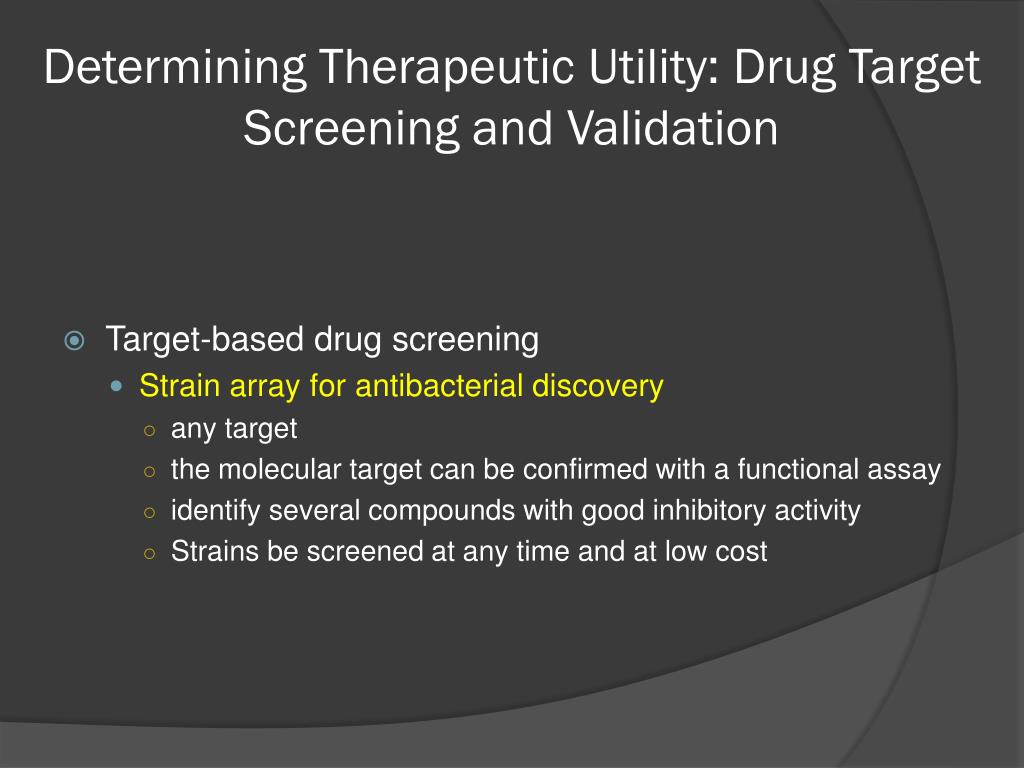 Determining Therapeutic Utility: Drug Target Screening and Validation

Target-based drug screening
Strain array for antibacterial discovery
any target
the molecular target can be confirmed with a functional assay
identify several compounds with good inhibitory activity
Strains be screened at any time and at low cost